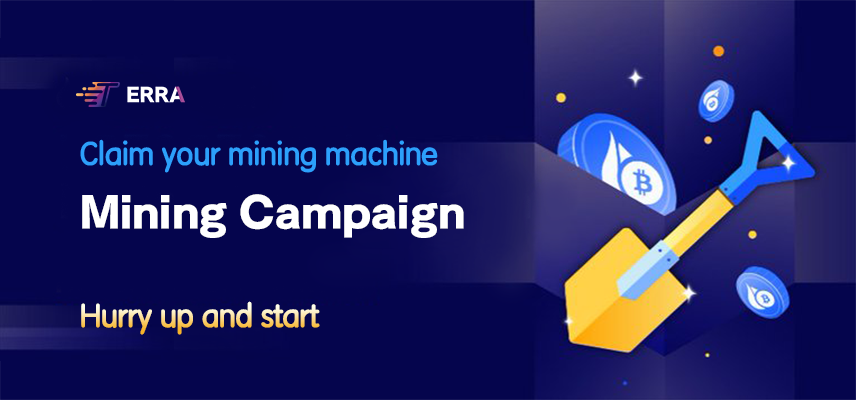 TERRA

Claim your mining machine

Mining Campaign

Hurry up and start